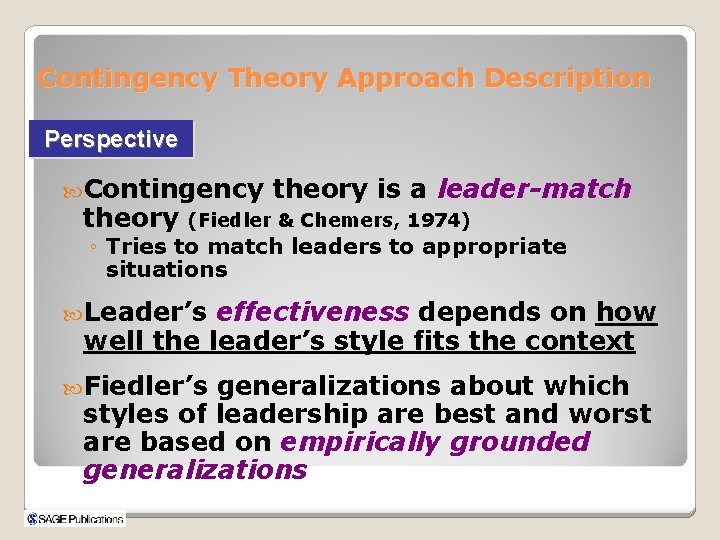 Contingency Theory Approach Description

Perspective

Contingency theory is a leader-match theory (Fiedler & Chemers, 1974)

◦ Tries to match leaders to appropriate situations

Leader's effectiveness depends on how well the leader's style fits the context

Fiedler's generalizations about which styles of leadership are best and worst are based on empirically grounded generalizations

SAGE Publications